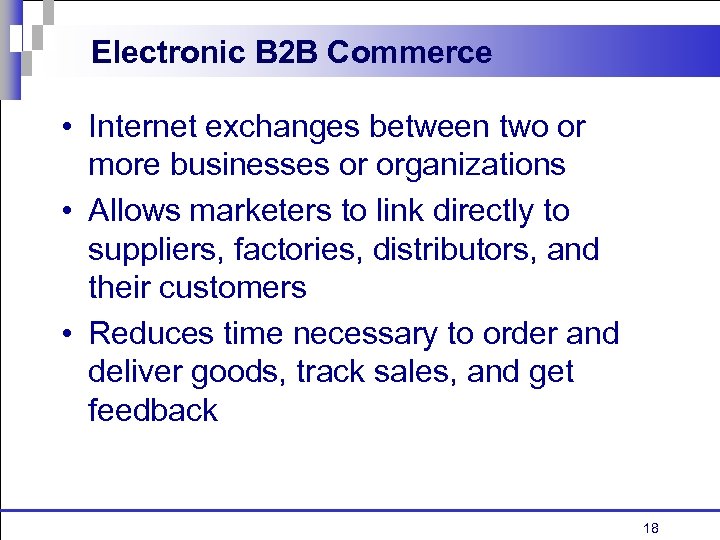 Electronic B2B Commerce

• Internet exchanges between two or more businesses or organizations
• Allows marketers to link directly to suppliers, factories, distributors, and their customers
• Reduces time necessary to order and deliver goods, track sales, and get feedback

18